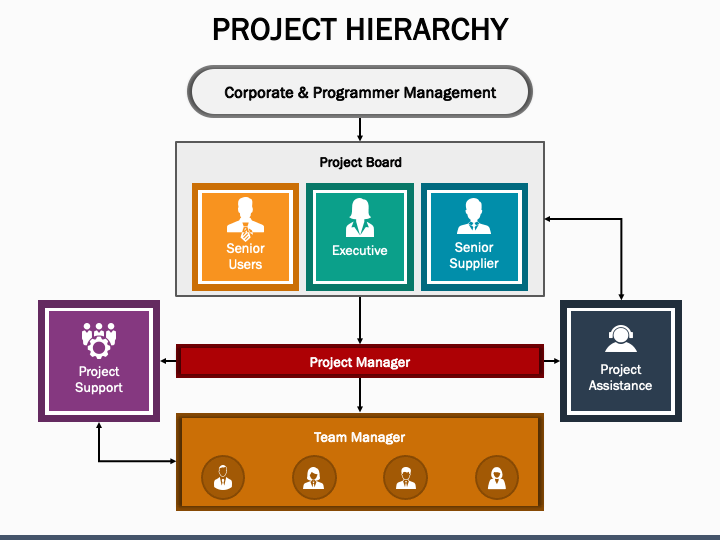 PROJECT HIERARCHY

Corporate & Programmer Management

Project Board

Senior Users

Executive

Senior Supplier

Project Support

Project Manager

Project Assistance

Team Manager